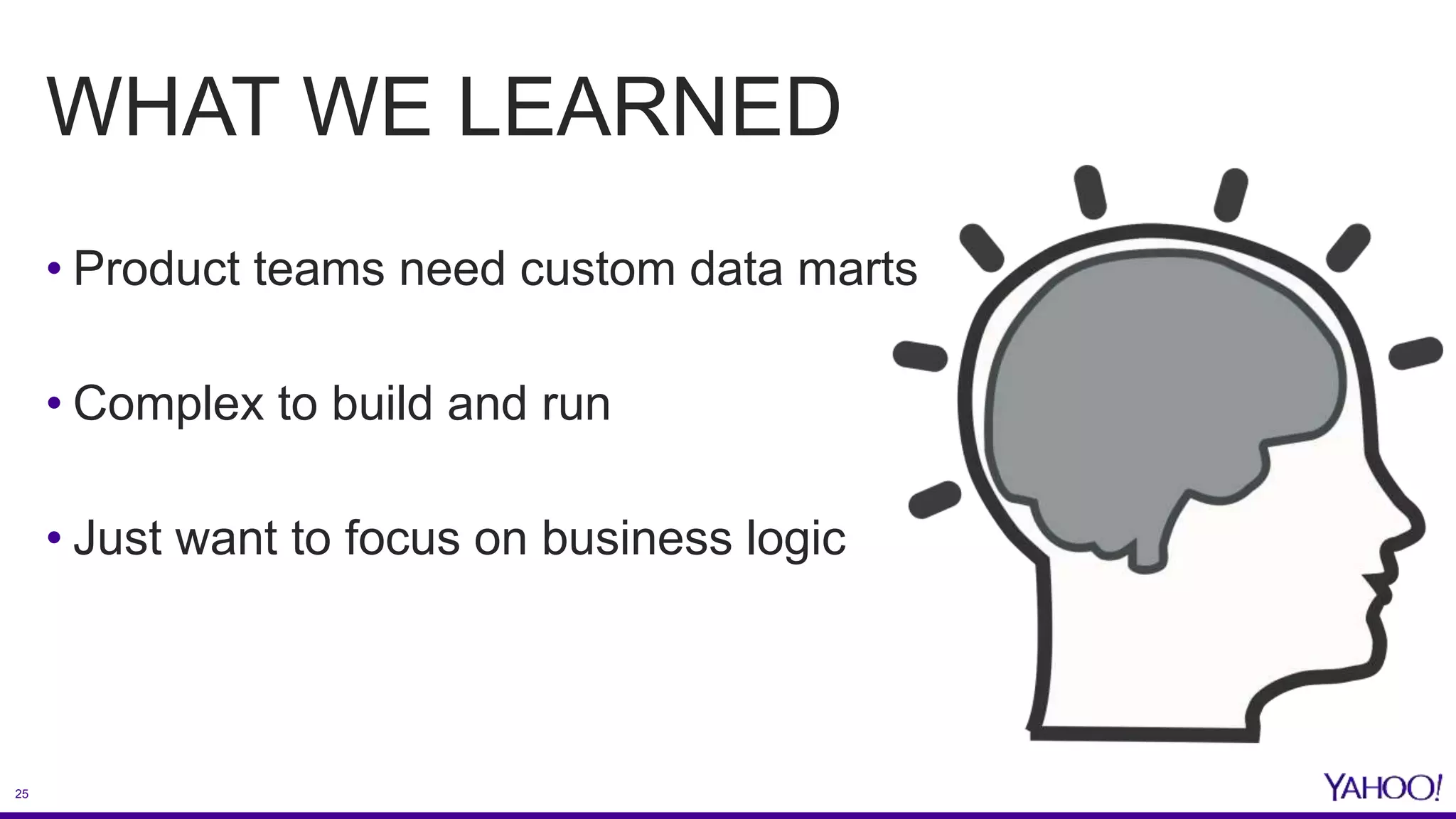 WHAT WE LEARNED

• Product teams need custom data marts

• Complex to build and run

• Just want to focus on business logic

25

YAHOO!